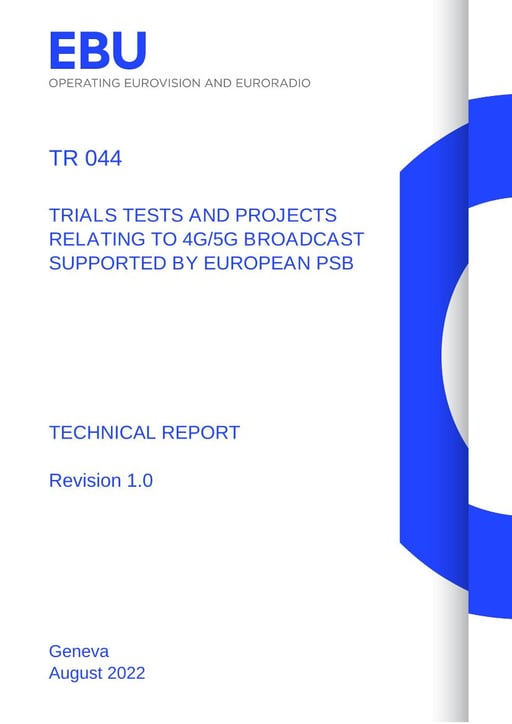 EBU
OPERATING EUROVISION AND EURORADIO

TR 044

TRIALS TESTS AND PROJECTS RELATING TO 4G/5G BROADCAST SUPPORTED BY EUROPEAN PSB

TECHNICAL REPORT

Revision 1.0

Geneva
August 2022